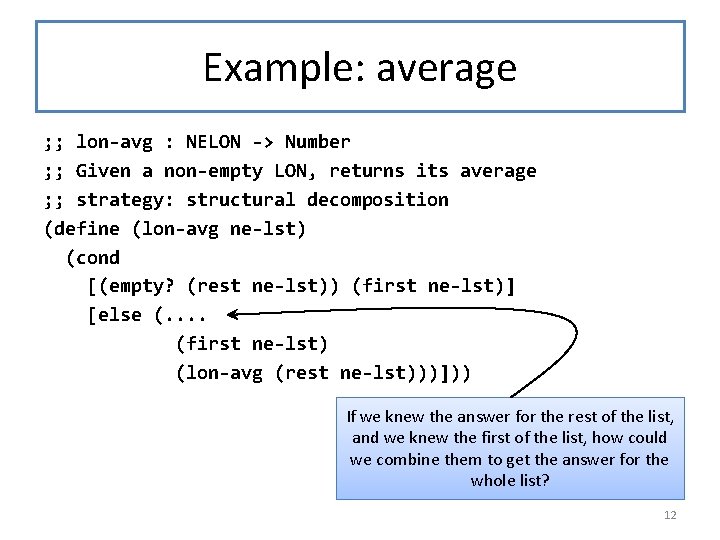 Example: average

;; lon-avg : NELON -> Number
;; Given a non-empty LON, returns its average
;; strategy: structural decomposition
(define (lon-avg ne-lst)
  (cond
    [(empty? (rest ne-lst)) (first ne-lst)]
    [else (....
            (first ne-lst)
            (lon-avg (rest ne-lst)))]))

If we knew the answer for the rest of the list, and we knew the first of the list, how could we combine them to get the answer for the whole list?

12